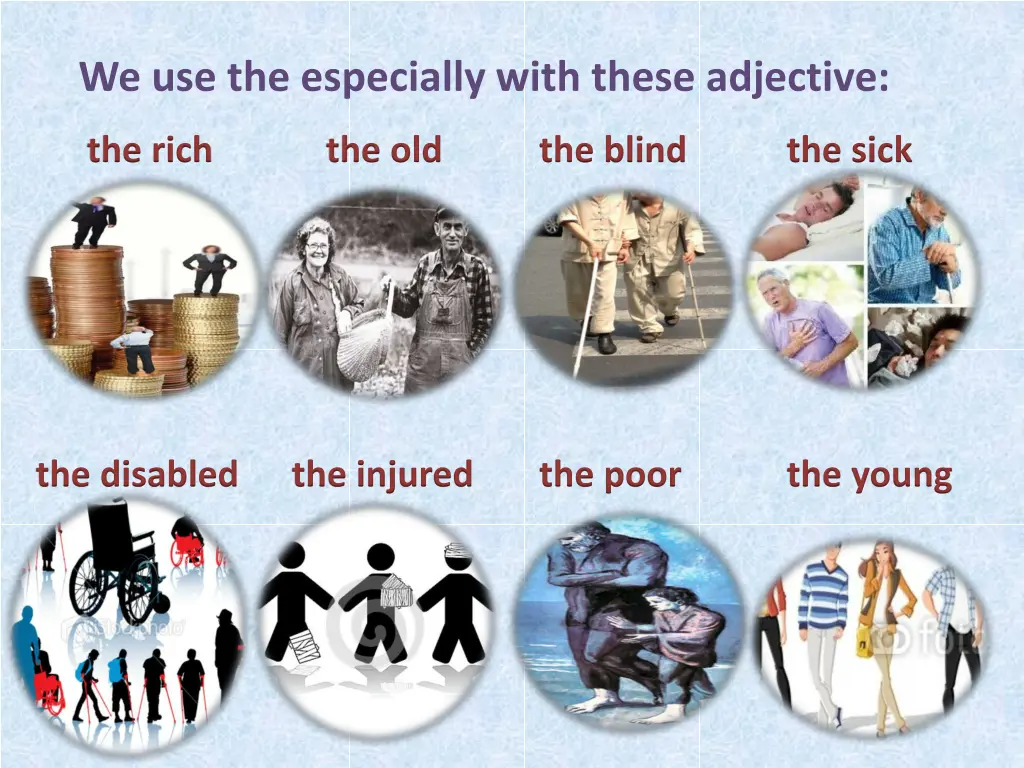 We use the especially with these adjective:

the rich the old the blind the sick

the disabled the injured the poor the young